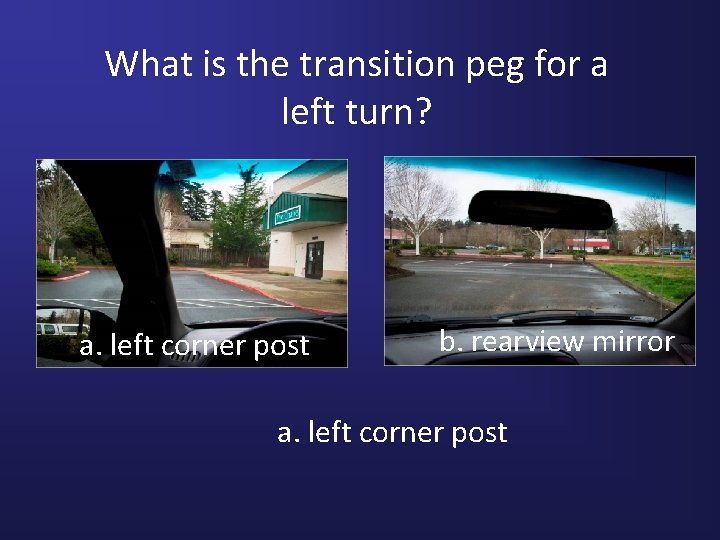 What is the transition peg for a left turn?

a. left corner post

b. rearview mirror

a. left corner post